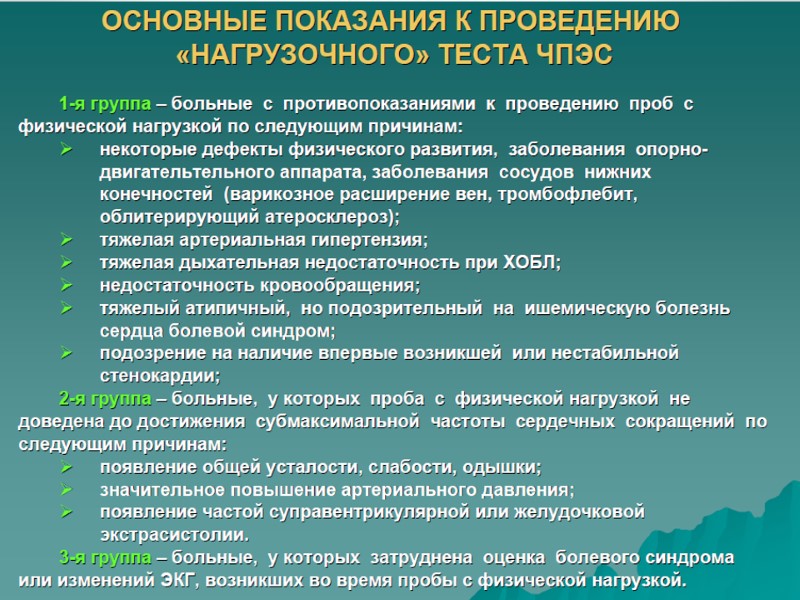 ОСНОВНЫЕ ПОКАЗАНИЯ К ПРОВЕДЕНИЮ «НАГРУЗОЧНОГО» ТЕСТА ЧПЭС

1-я группа – больные с противопоказаниями к проведению проб с физической нагрузкой по следующим причинам:
➢ некоторые дефекты физического развития, заболевания опорно-двигательтельного аппарата, заболевания сосудов нижних конечностей (варикозное расширение вен, тромбофлебит, облитерирующий атеросклероз);
➢ тяжелая артериальная гипертензия;
➢ тяжелая дыхательная недостаточность при ХОБЛ;
➢ недостаточность кровообращения;
➢ тяжелый атипичный, но подозрительный на ишемическую болезнь сердца болевой синдром;
➢ подозрение на наличие впервые возникшей или нестабильной стенокардии;
2-я группа – больные, у которых проба с физической нагрузкой не доведена до достижения субмаксимальной частоты сердечных сокращений по следующим причинам:
➢ появление общей усталости, слабости, одышки;
➢ значительное повышение артериального давления;
➢ появление частой суправентрикулярной или желудочковой экстрасистолии.
3-я группа – больные, у которых затруднена оценка болевого синдрома или изменений ЭКГ, возникших во время пробы с физической нагрузкой.